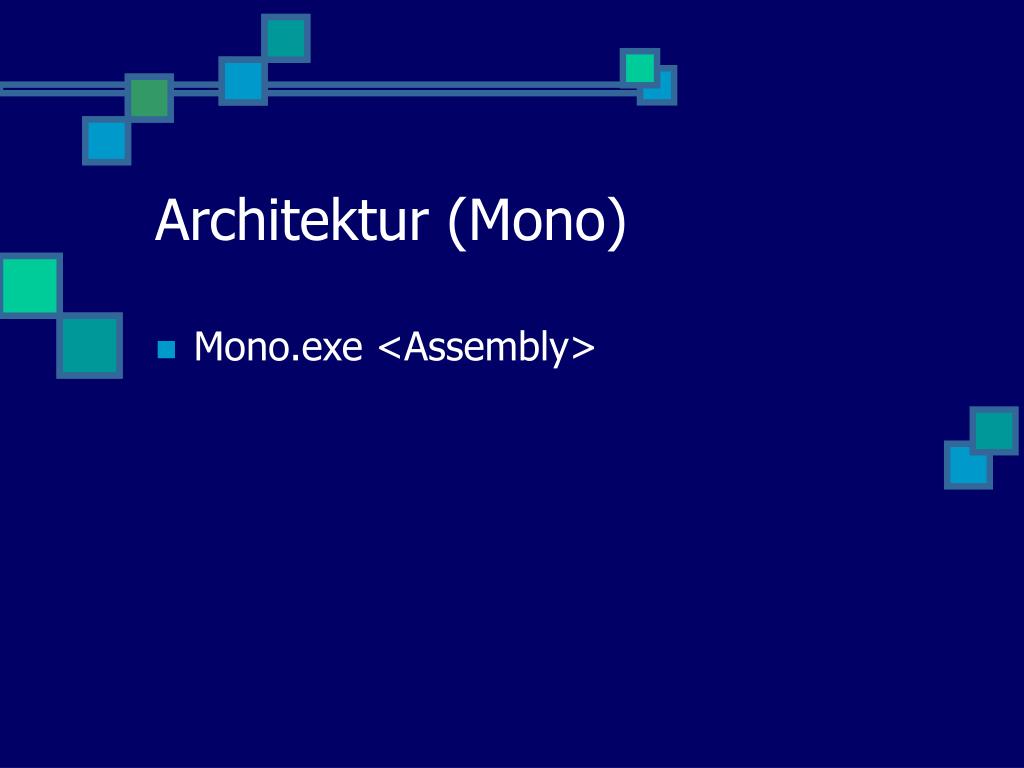 Architektur (Mono)

Mono.exe <Assembly>